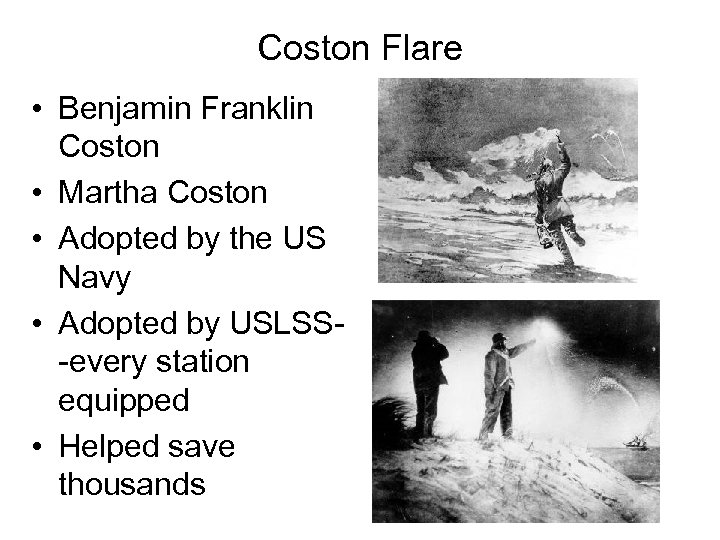 Coston Flare

• Benjamin Franklin Coston
• Martha Coston
• Adopted by the US Navy
• Adopted by USLSS--every station equipped
• Helped save thousands